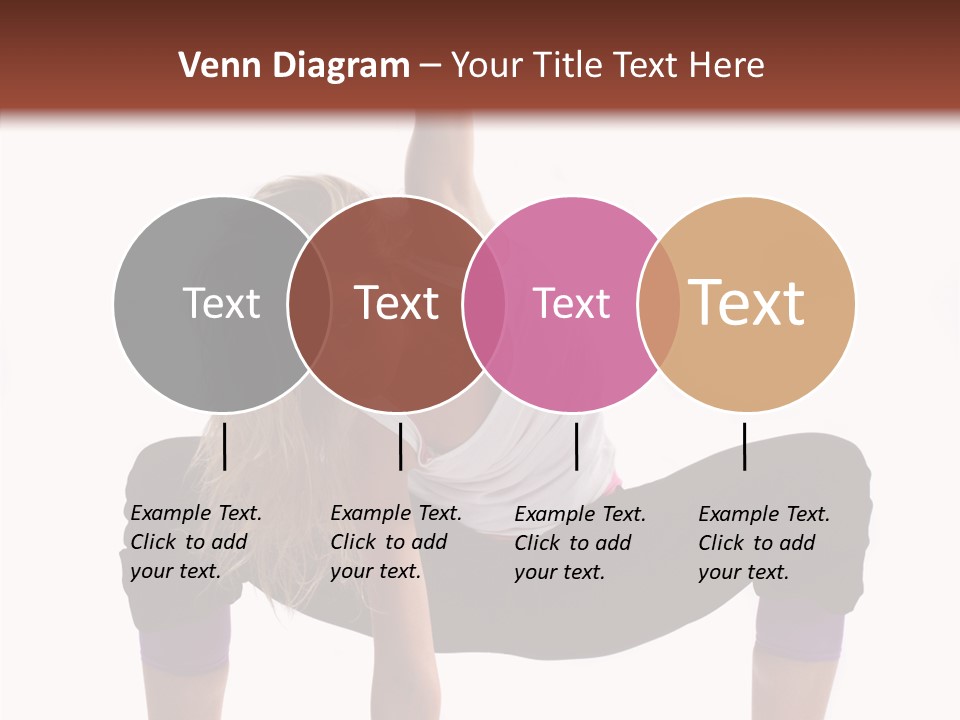 Venn Diagram – Your Title Text Here

Text

Text

Text

Text

Example Text. Click to add your text.

Example Text. Click to add your text.

Example Text. Click to add your text.

Example Text. Click to add your text.